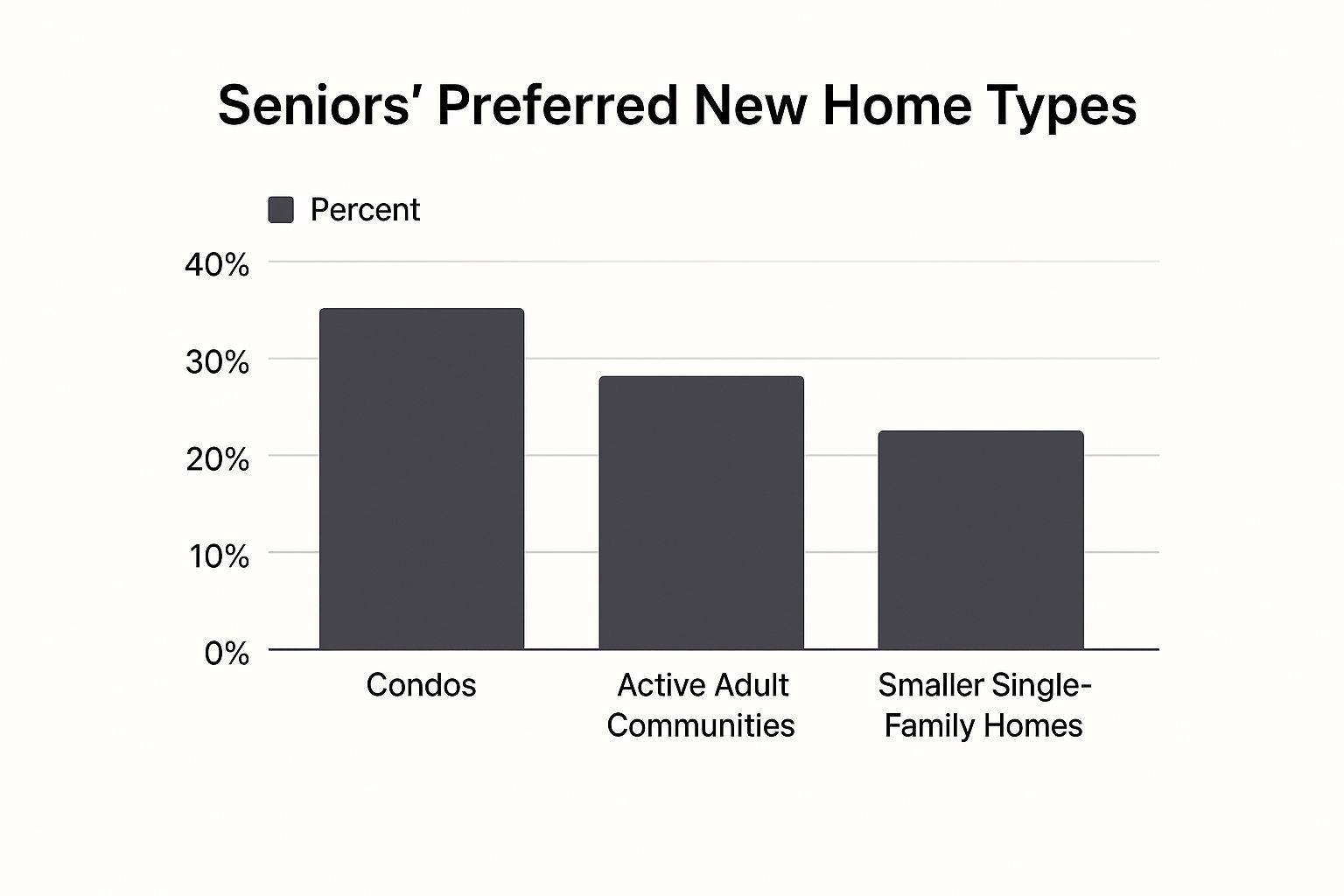 Seniors' Preferred New Home Types

Percent

40%
30%
20%
10%
0%

Condos
Active Adult Communities
Smaller Single-Family Homes